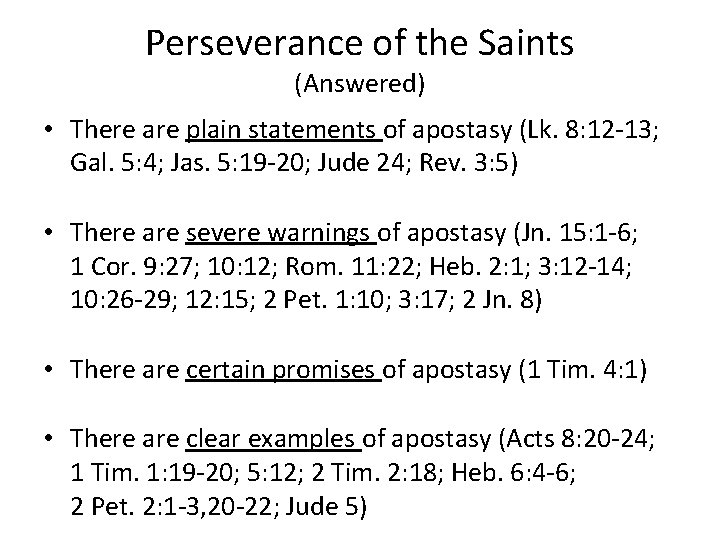 Perseverance of the Saints
(Answered)

• There are plain statements of apostasy (Lk. 8:12-13; Gal. 5:4; Jas. 5:19-20; Jude 24; Rev. 3:5)

• There are severe warnings of apostasy (Jn. 15:1-6; 1 Cor. 9:27; 10:12; Rom. 11:22; Heb. 2:1; 3:12-14; 10:26-29; 12:15; 2 Pet. 1:10; 3:17; 2 Jn. 8)

• There are certain promises of apostasy (1 Tim. 4:1)

• There are clear examples of apostasy (Acts 8:20-24; 1 Tim. 1:19-20; 5:12; 2 Tim. 2:18; Heb. 6:4-6; 2 Pet. 2:1-3,20-22; Jude 5)